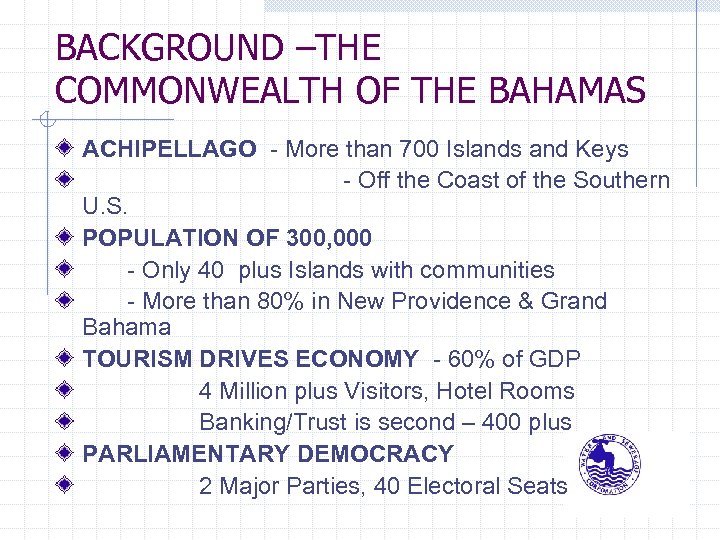 BACKGROUND –THE COMMONWEALTH OF THE BAHAMAS

ACHIPELLAGO - More than 700 Islands and Keys

- Off the Coast of the Southern U.S.

POPULATION OF 300,000

- Only 40 plus Islands with communities

- More than 80% in New Providence & Grand Bahama

TOURISM DRIVES ECONOMY - 60% of GDP

4 Million plus Visitors, Hotel Rooms

Banking/Trust is second – 400 plus

PARLIAMENTARY DEMOCRACY

2 Major Parties, 40 Electoral Seats

WATER AND SEWERAGE CORPORATION